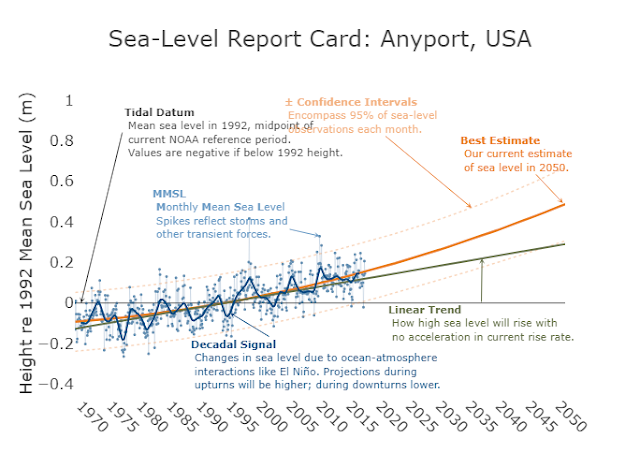 Sea-Level Report Card: Anyport, USA

Height re 1992 Mean Sea Level (m)

1
0.8
0.6
0.4
0.2
0
−0.2
−0.4

Tidal Datum
Mean sea level in 1992, midpoint of current NOAA reference period. Values are negative if below 1992 height.

± Confidence Intervals
Encompass 95% of sea-level observations each month.

Best Estimate
Our current estimate of sea level in 2050.

MMSL
Monthly Mean Sea Level
Spikes reflect storms and other transient forces.

Linear Trend
How high sea level will rise with no acceleration in current rise rate.

Decadal Signal
Changes in sea level due to ocean-atmosphere interactions like El Niño. Projections during upturns will be higher; during downturns lower.

1970 1975 1980 1985 1990 1995 2000 2005 2010 2015 2020 2025 2030 2035 2040 2045 2050